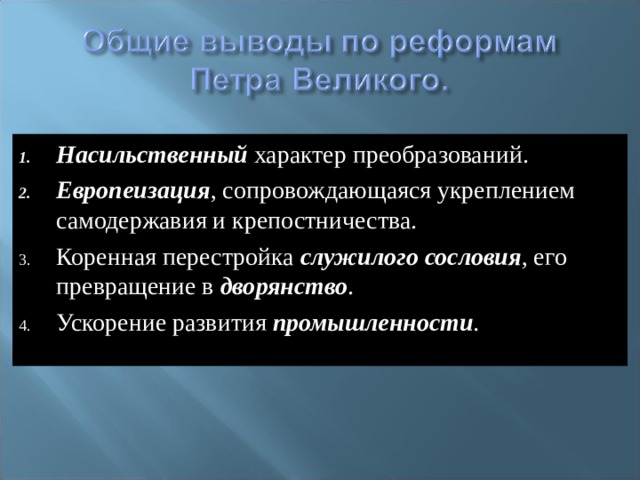 Общие выводы по реформам Петра Великого.

1. Насильственный характер преобразований.
2. Европеизация, сопровождающаяся укреплением самодержавия и крепостничества.
3. Коренная перестройка служилого сословия, его превращение в дворянство.
4. Ускорение развития промышленности.